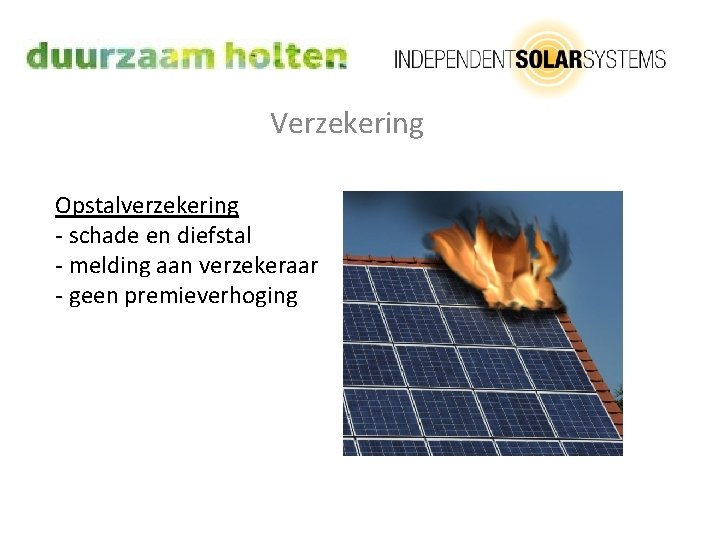 duurzaam holten

INDEPENDENTSOLARSYSTEMS

Verzekering

Opstalverzekering
- schade en diefstal
- melding aan verzekeraar
- geen premieverhoging